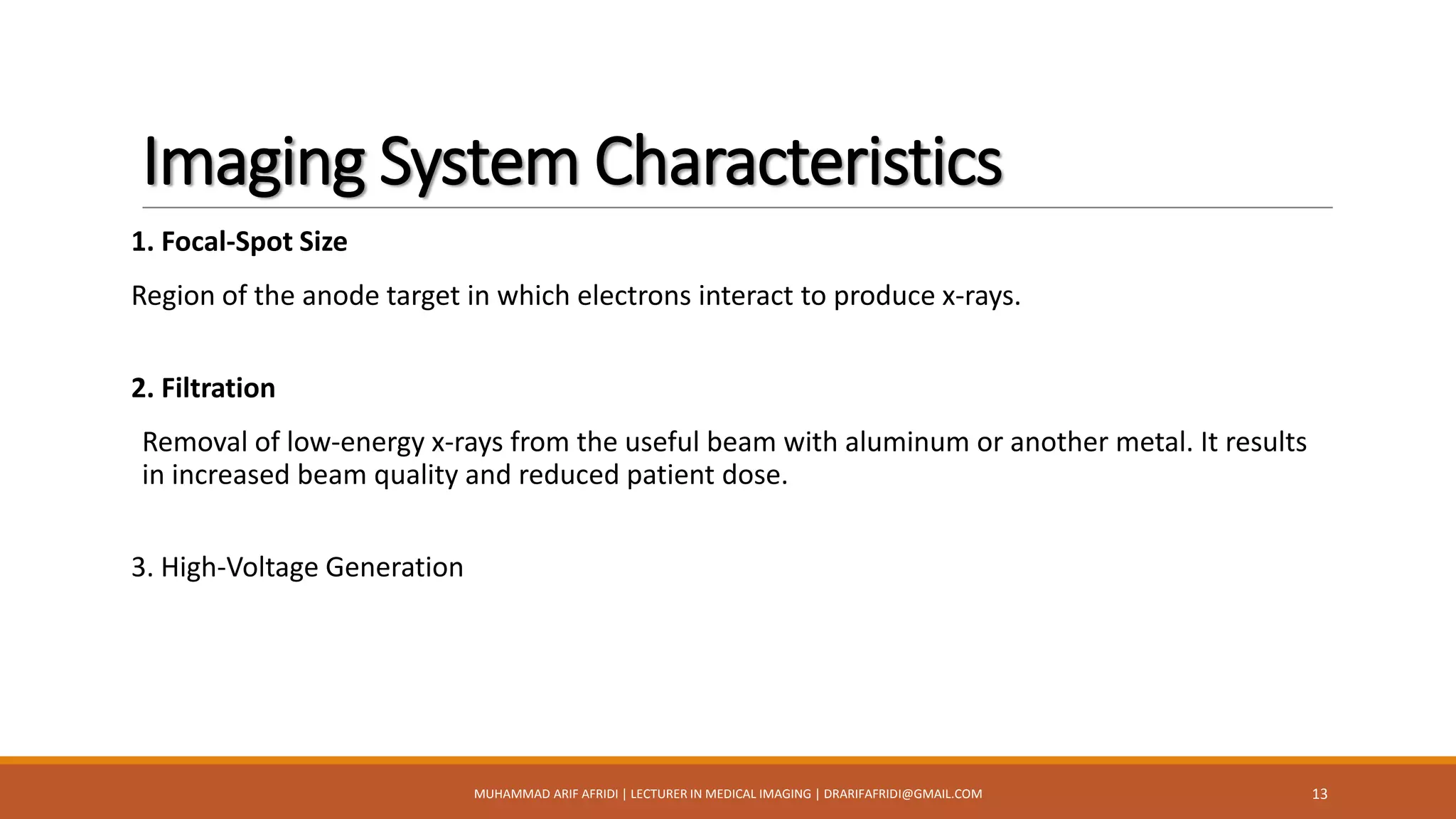 Imaging System Characteristics

1. Focal-Spot Size

Region of the anode target in which electrons interact to produce x-rays.

2. Filtration

Removal of low-energy x-rays from the useful beam with aluminum or another metal. It results in increased beam quality and reduced patient dose.

3. High-Voltage Generation

MUHAMMAD ARIF AFRIDI | LECTURER IN MEDICAL IMAGING | DRARIFAFRIDI@GMAIL.COM

13